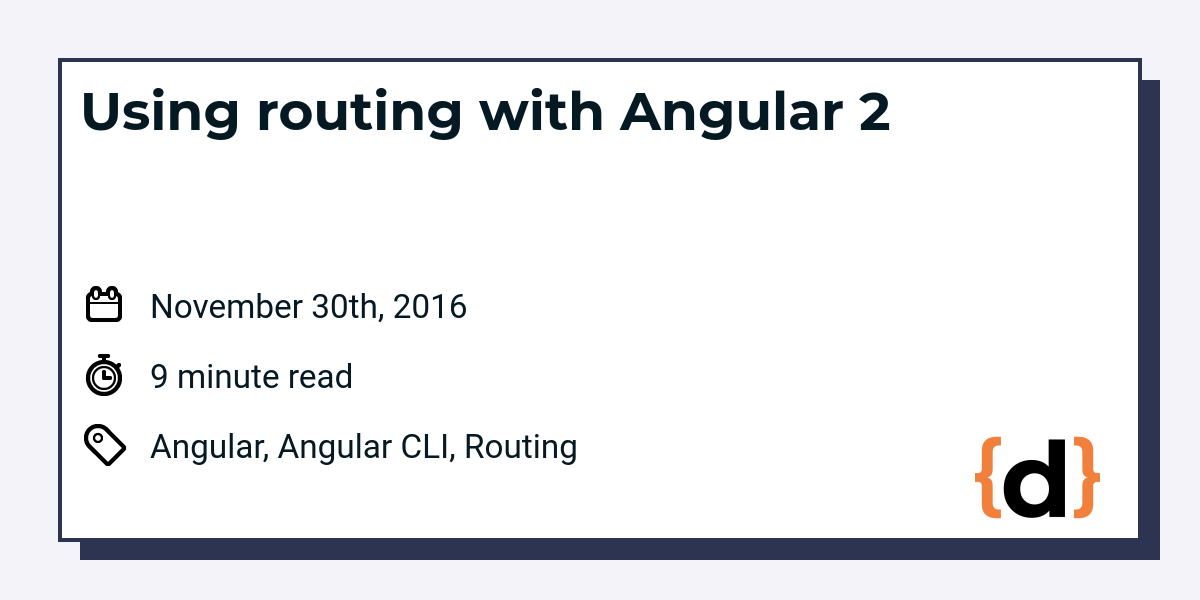 Using routing with Angular 2

November 30th, 2016

9 minute read

Angular, Angular CLI, Routing

{d}